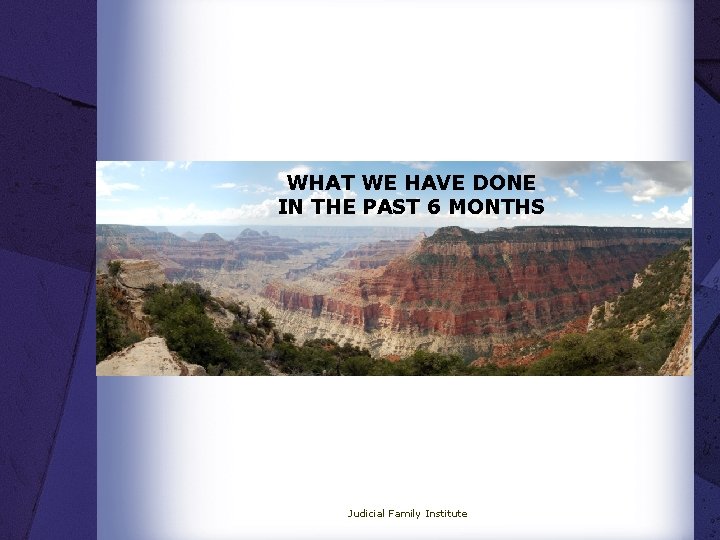 WHAT WE HAVE DONE
IN THE PAST 6 MONTHS

Judicial Family Institute